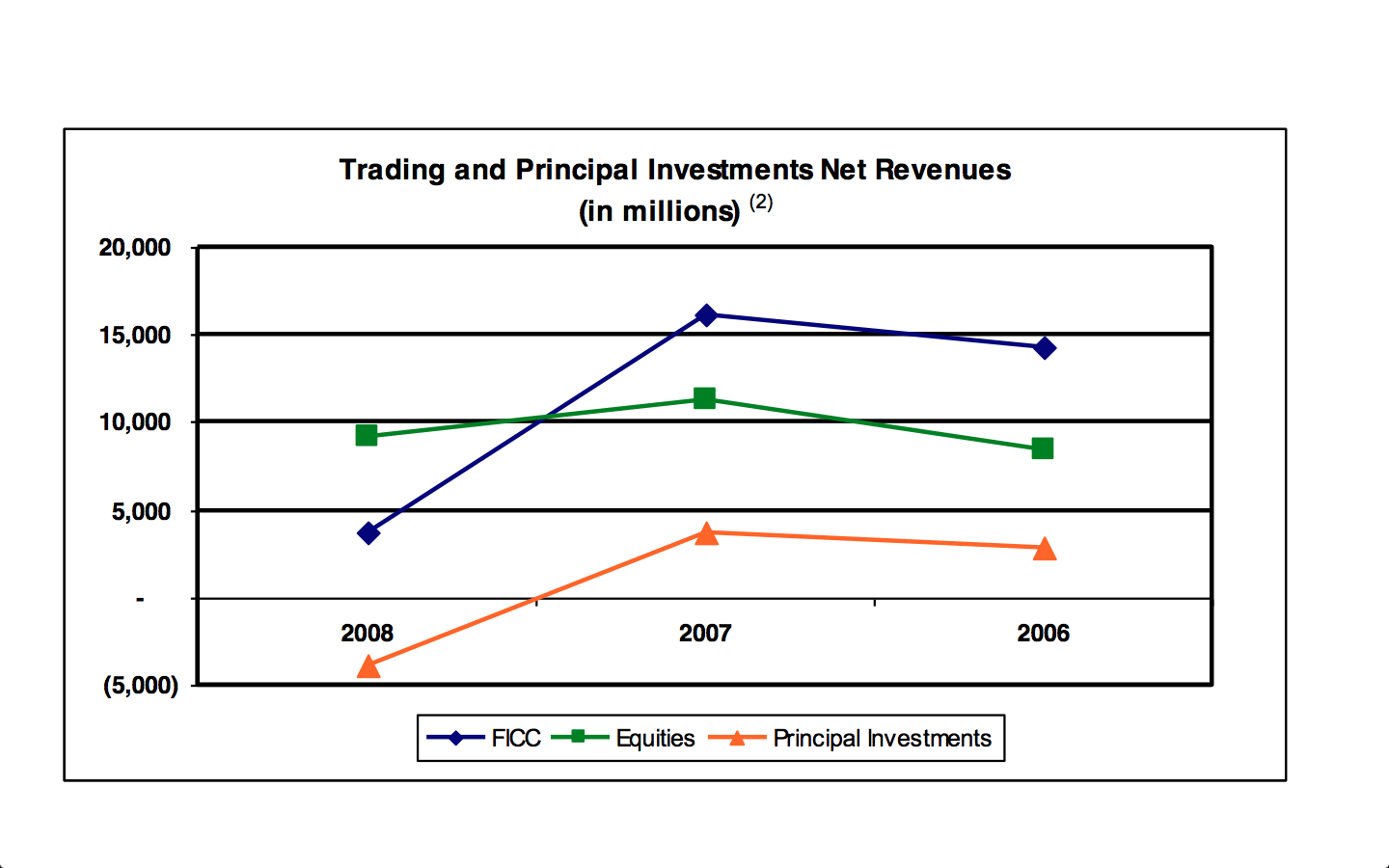 Trading and Principal Investments Net Revenues
(in millions) $^{(2)}$

20,000
15,000
10,000
5,000
-
(5,000)

2008
2007
2006

FICC
Equities
Principal Investments